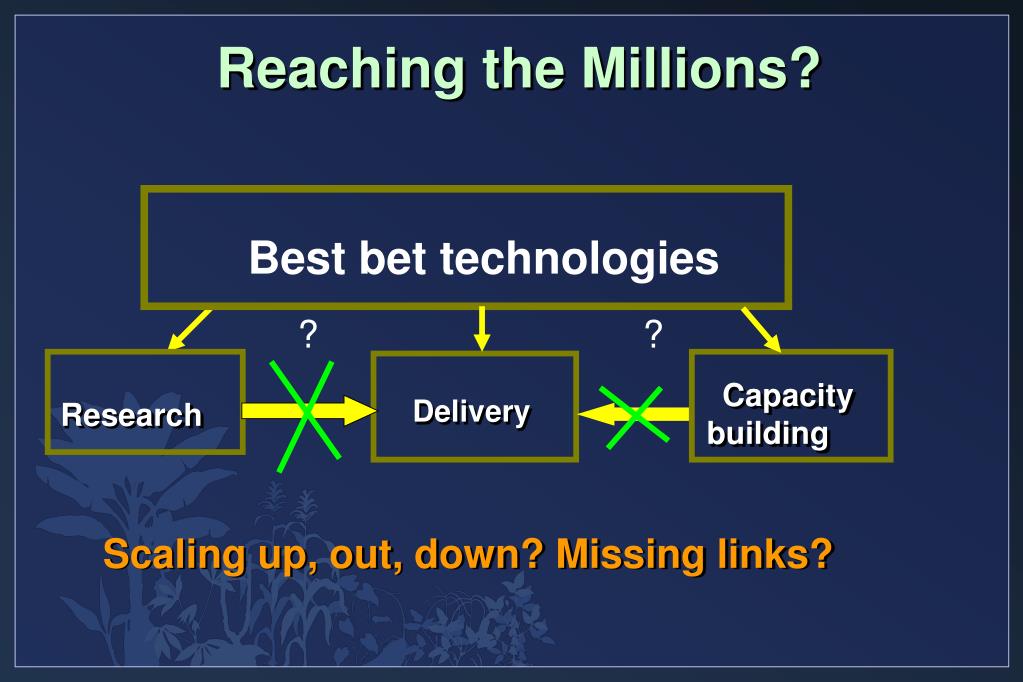 Reaching the Millions?

Best bet technologies

?

?

Research

Delivery

Capacity building

Scaling up, out, down? Missing links?